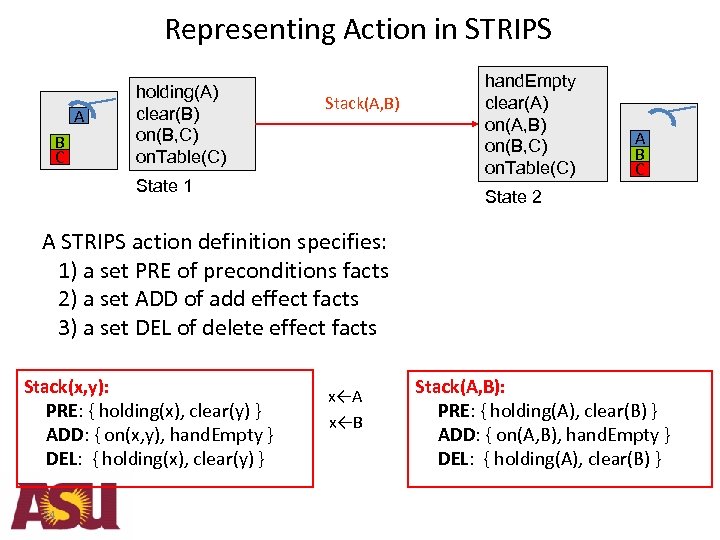 Representing Action in STRIPS

A

B
C

holding(A)
clear(B)
on(B,C)
onTable(C)

State 1

Stack(A,B)

handEmpty
clear(A)
on(A,B)
on(B,C)
onTable(C)

State 2

A
B
C

A STRIPS action definition specifies:
1) a set PRE of preconditions facts
2) a set ADD of add effect facts
3) a set DEL of delete effect facts

Stack(x,y):
PRE: { holding(x), clear(y) }
ADD: { on(x,y), handEmpty }
DEL: { holding(x), clear(y) }

x←A
x←B

Stack(A,B):
PRE: { holding(A), clear(B) }
ADD: { on(A,B), handEmpty }
DEL: { holding(A), clear(B) }

ASU